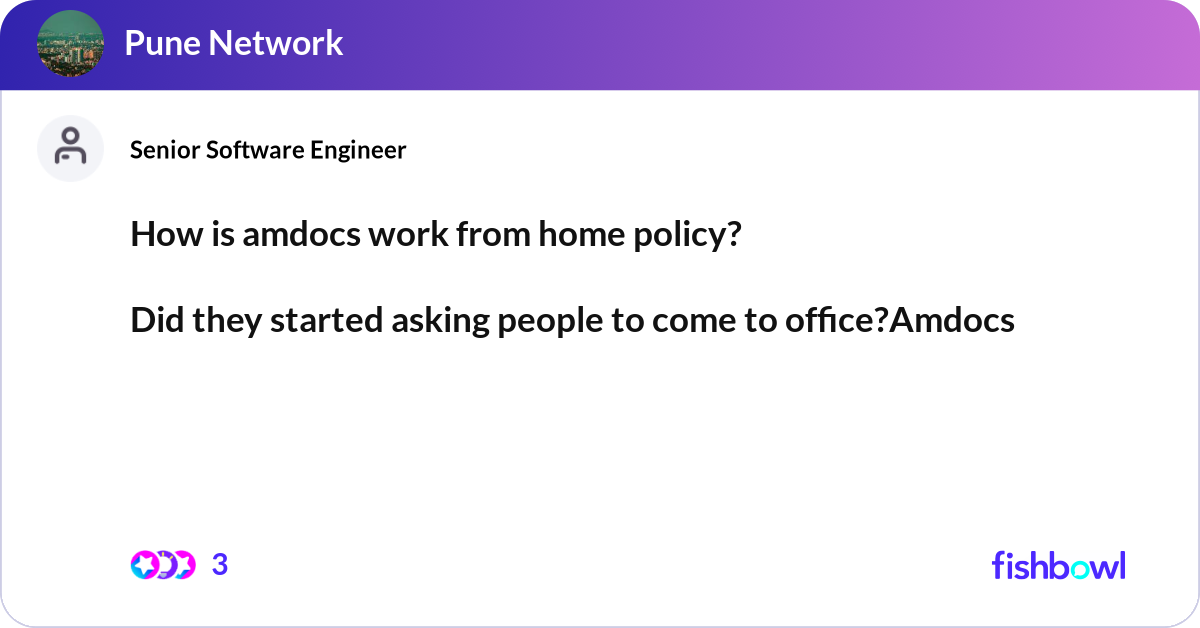 Pune Network

Senior Software Engineer

How is amdocs work from home policy?

Did they started asking people to come to office?Amdocs

3

fishbowl